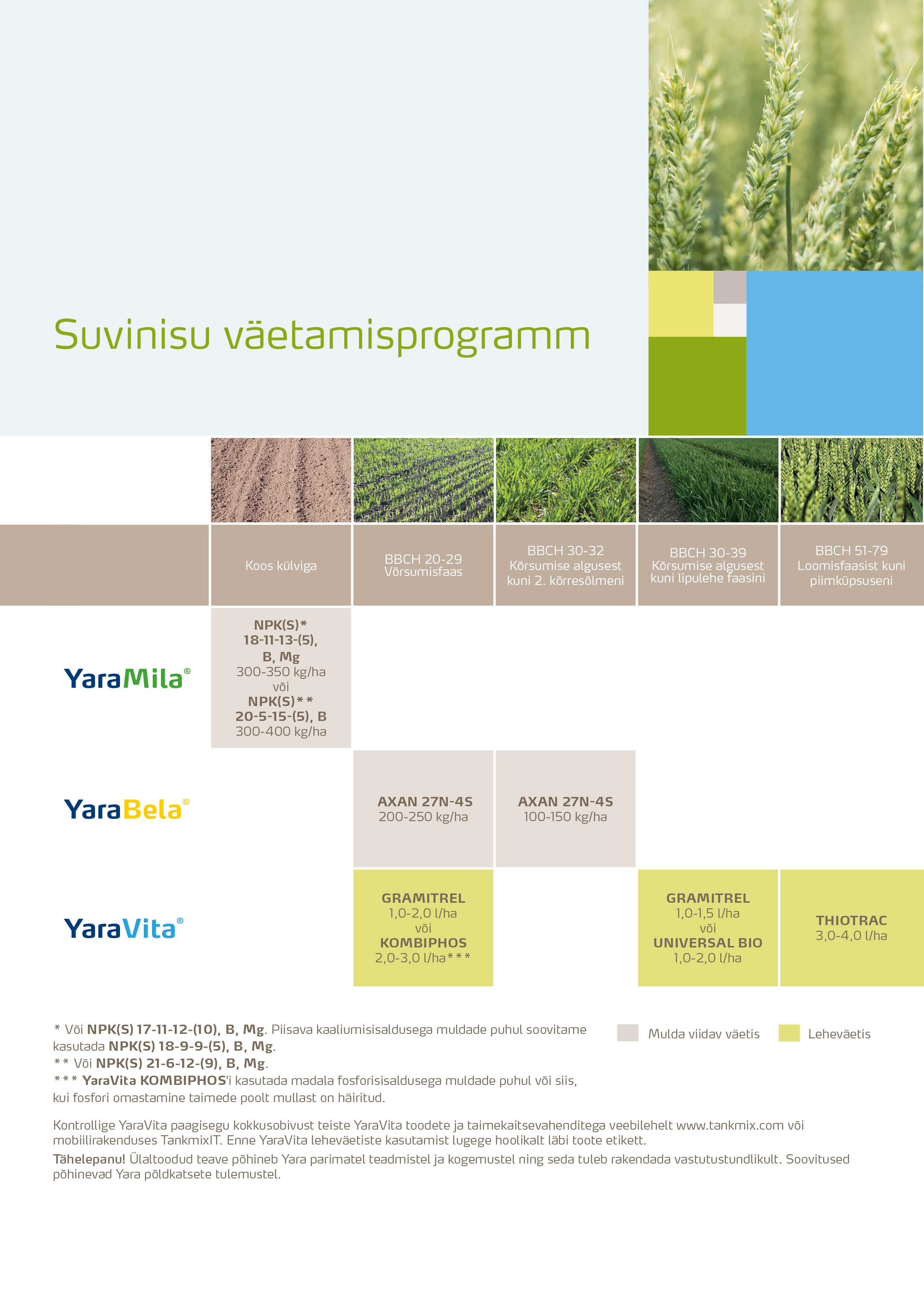 Suvinisu väetamisprogramm

|  | Koos külviga | BBCH 20-29 Võrsumisfaas | BBCH 30-32 Kõrsumise algusest kuni 2. kõrresõlmeni | BBCH 30-39 Kõrsumise algusest kuni lipulehe faasini | BBCH 51-79 Loomisfaasist kuni piimküpsuseni |
|---|---|---|---|---|---|
| YaraMila® | NPK(S)* 18-11-13-(5), B, Mg 300-350 kg/ha või NPK(S)** 20-5-15-(5), B 300-400 kg/ha |  |  |  |  |
| YaraBela® |  | AXAN 27N-4S 200-250 kg/ha | AXAN 27N-4S 100-150 kg/ha |  |  |
| YaraVita® |  | GRAMITREL 1,0-2,0 l/ha või KOMBIPHOS 2,0-3,0 l/ha*** |  | GRAMITREL 1,0-1,5 l/ha või UNIVERSAL BIO 1,0-2,0 l/ha | THIOTRAC 3,0-4,0 l/ha |

* Või NPK(S) 17-11-12-(10), B, Mg. Piisava kaaliumisisaldusega muldade puhul soovitame kasutada NPK(S) 18-9-9-(5), B, Mg.
** Või NPK(S) 21-6-12-(9), B, Mg.
*** YaraVita KOMBIPHOS'i kasutada madala fosforisisaldusega muldade puhul või siis, kui fosfori omastamine taimede poolt mullast on häiritud.

Mulda viidav väetis
Leheväetis

Kontrollige YaraVita paagisegu kokkusobivust teiste YaraVita toodete ja taimekaitsevahenditega veebilehelt www.tankmix.com või mobiilirakenduses TankmixIT. Enne YaraVita leheväetiste kasutamist lugege hoolikalt läbi toote etikett.

Tähelepanu! Ülaltoodud teave põhineb Yara parimatel teadmistel ja kogemustel ning seda tuleb rakendada vastutustundlikult. Soovitused põhinevad Yara põldkatsete tulemustel.